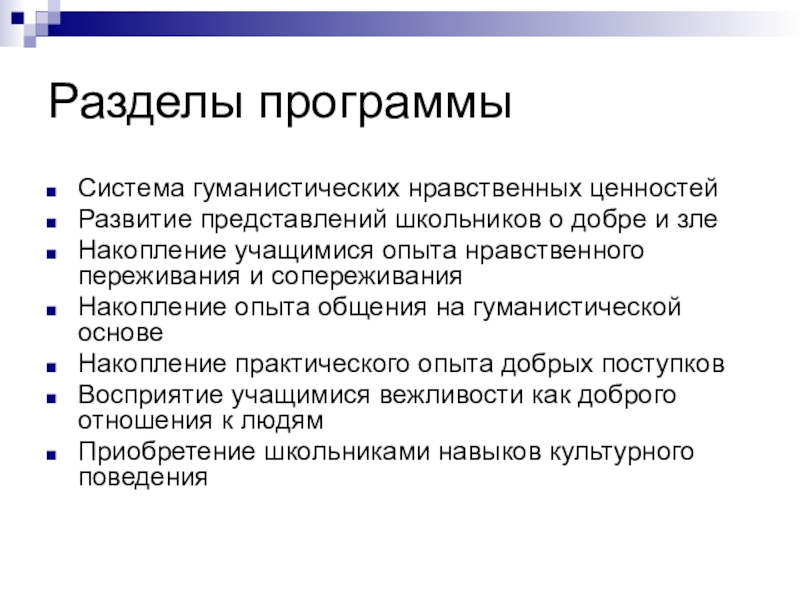 Разделы программы

- Система гуманистических нравственных ценностей
- Развитие представлений школьников о добре и зле
- Накопление учащимися опыта нравственного переживания и сопереживания
- Накопление опыта общения на гуманистической основе
- Накопление практического опыта добрых поступков
- Восприятие учащимися вежливости как доброго отношения к людям
- Приобретение школьниками навыков культурного поведения